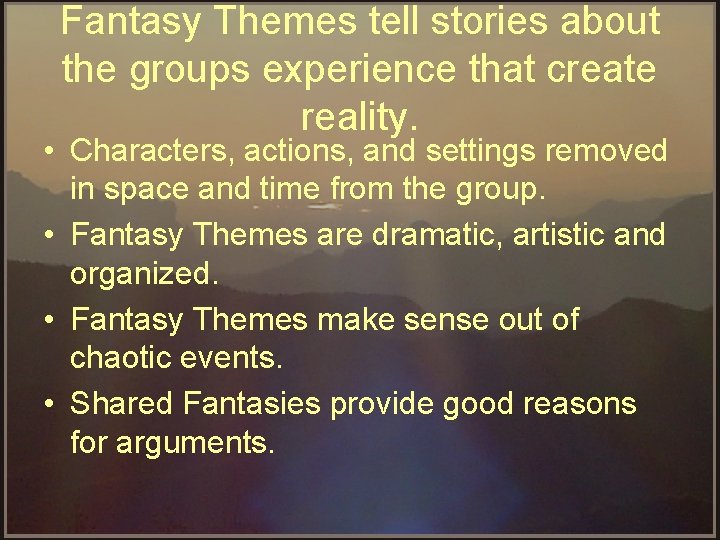 Fantasy Themes tell stories about the groups experience that create reality.

• Characters, actions, and settings removed in space and time from the group.
• Fantasy Themes are dramatic, artistic and organized.
• Fantasy Themes make sense out of chaotic events.
• Shared Fantasies provide good reasons for arguments.